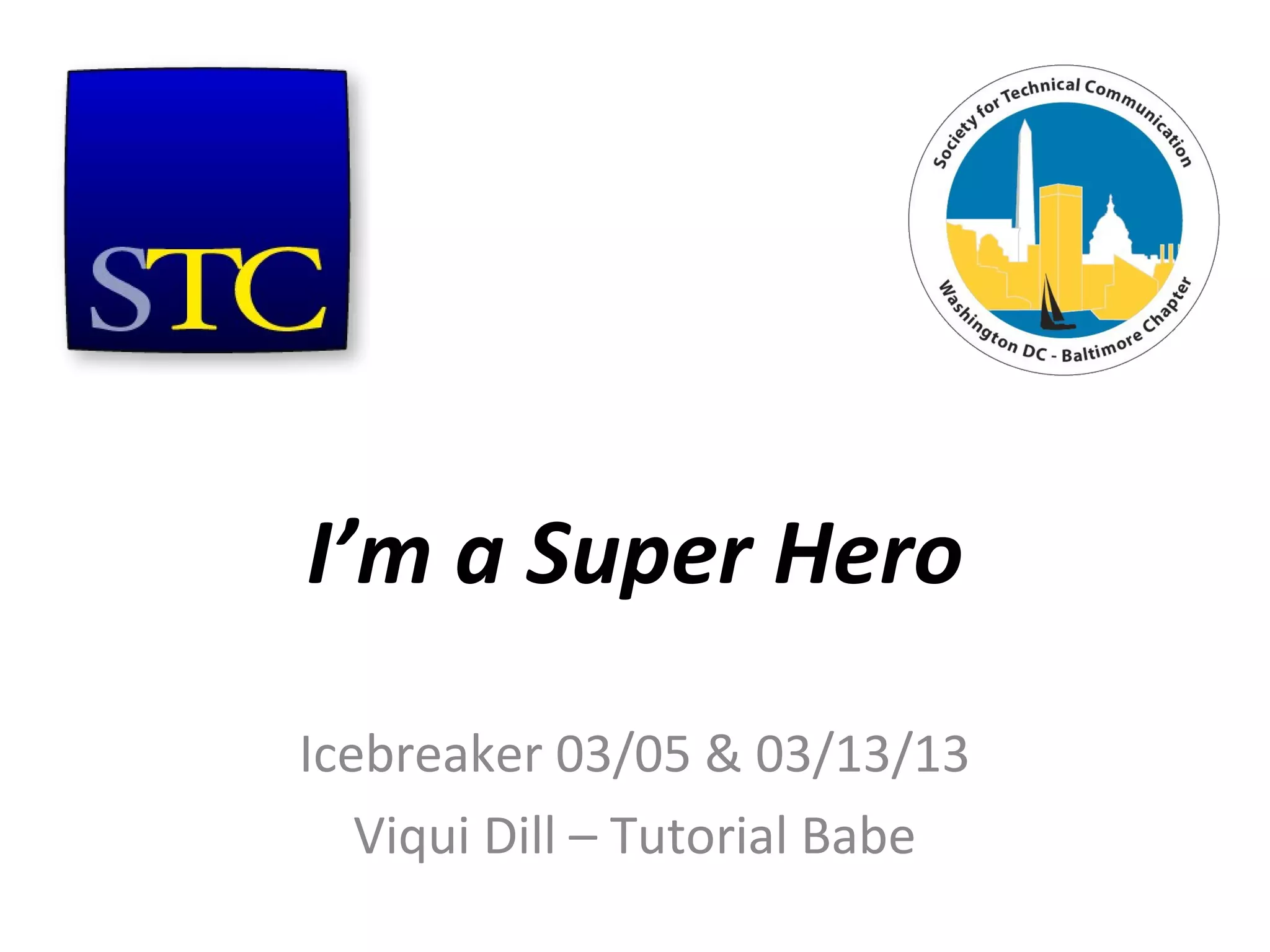 STC

Society for Technical Communication
Washington DC - Baltimore Chapter

I’m a Super Hero

Icebreaker 03/05 & 03/13/13
Viqui Dill – Tutorial Babe